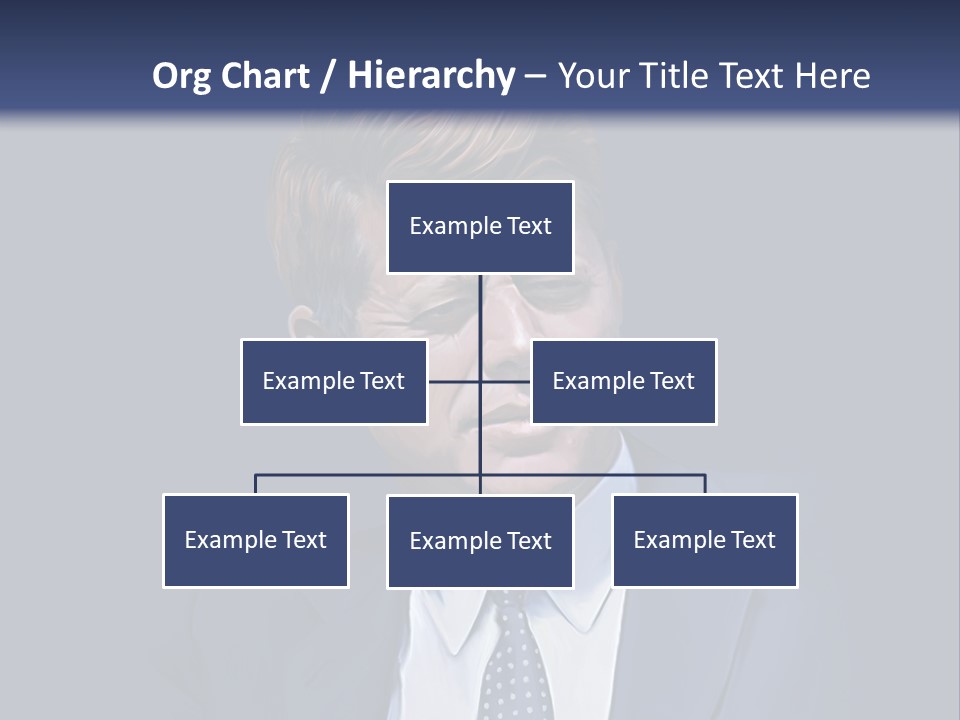 Org Chart / Hierarchy – Your Title Text Here

Example Text

Example Text

Example Text

Example Text

Example Text

Example Text